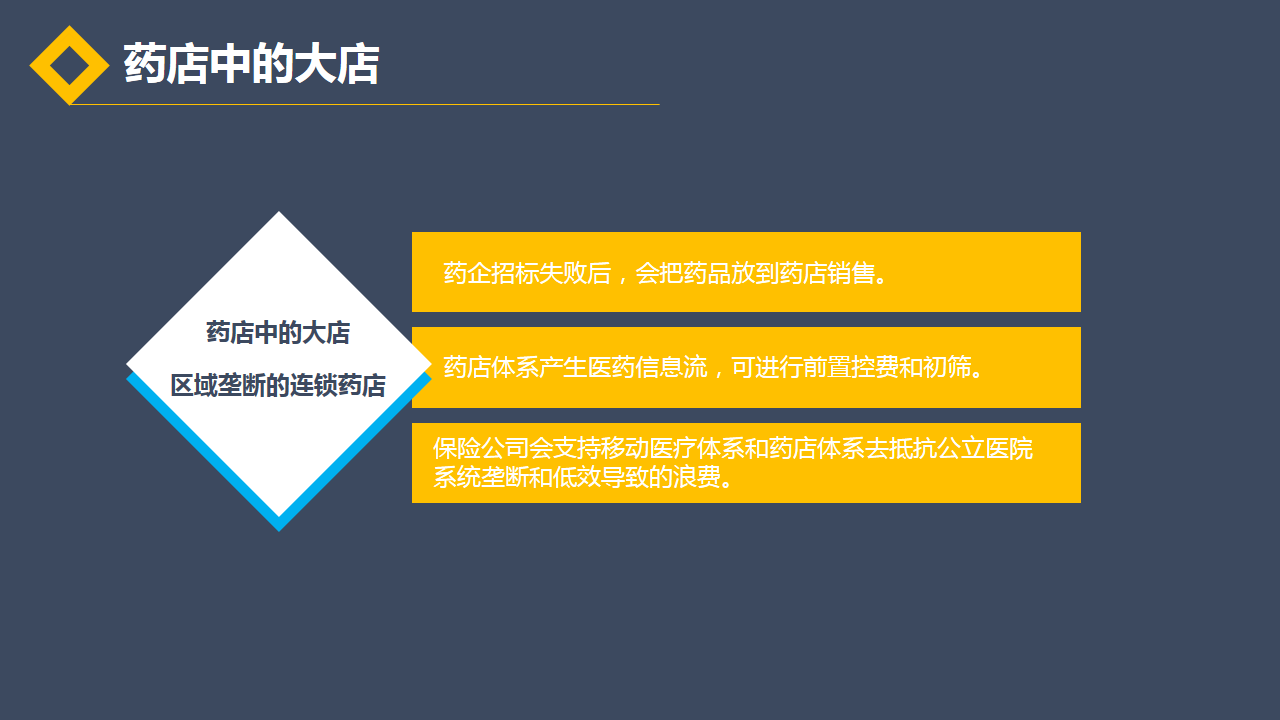 药店中的大店

药店中的大店

区域垄断的连锁药店

药企招标失败后，会把药品放到药店销售。

药店体系产生医药信息流，可进行前置控费和初筛。

保险公司会支持移动医疗体系和药店体系去抵抗公立医院系统垄断和低效导致的浪费。